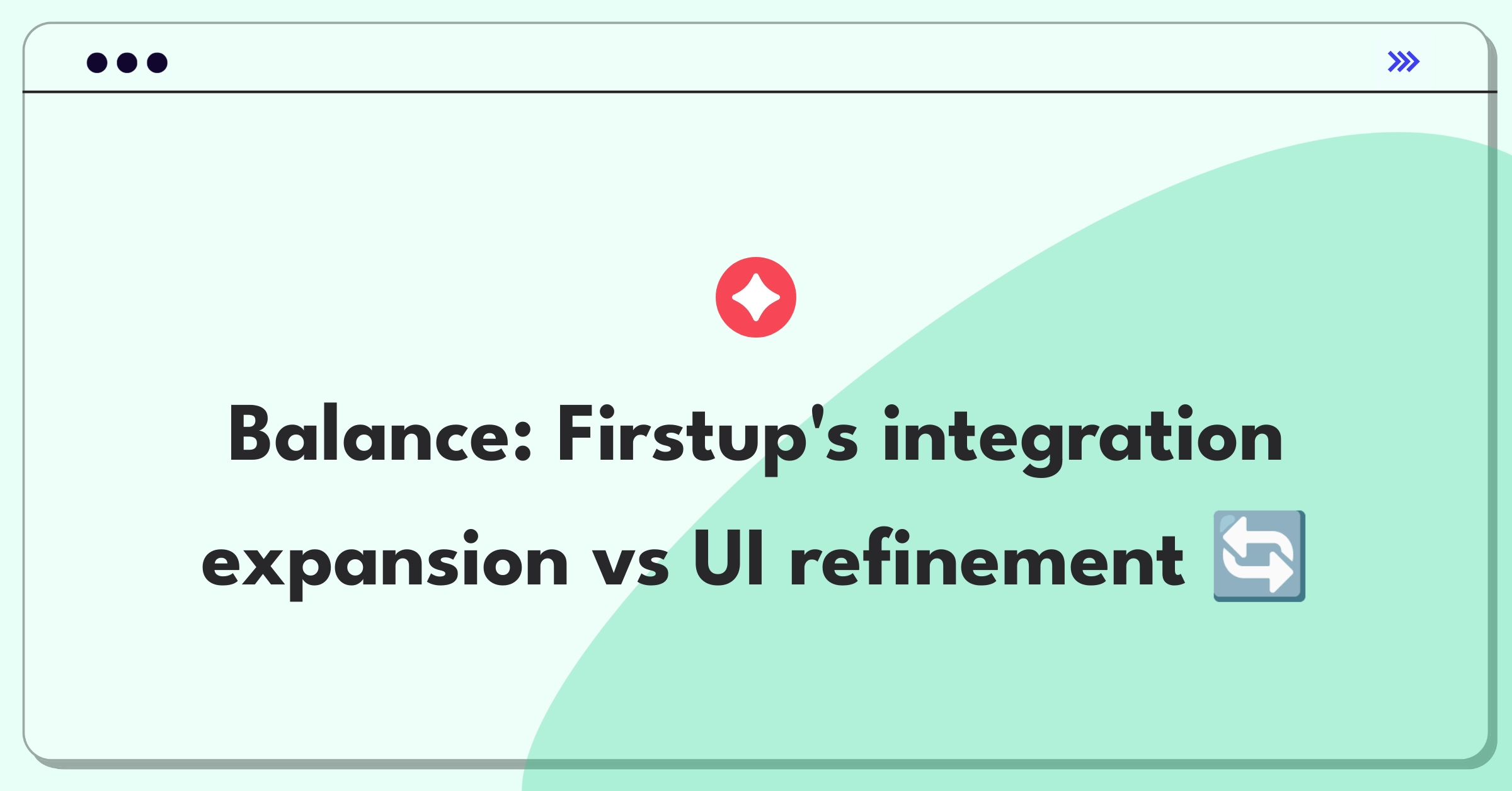 Balance: Firstup's integration expansion vs UI refinement 🔄